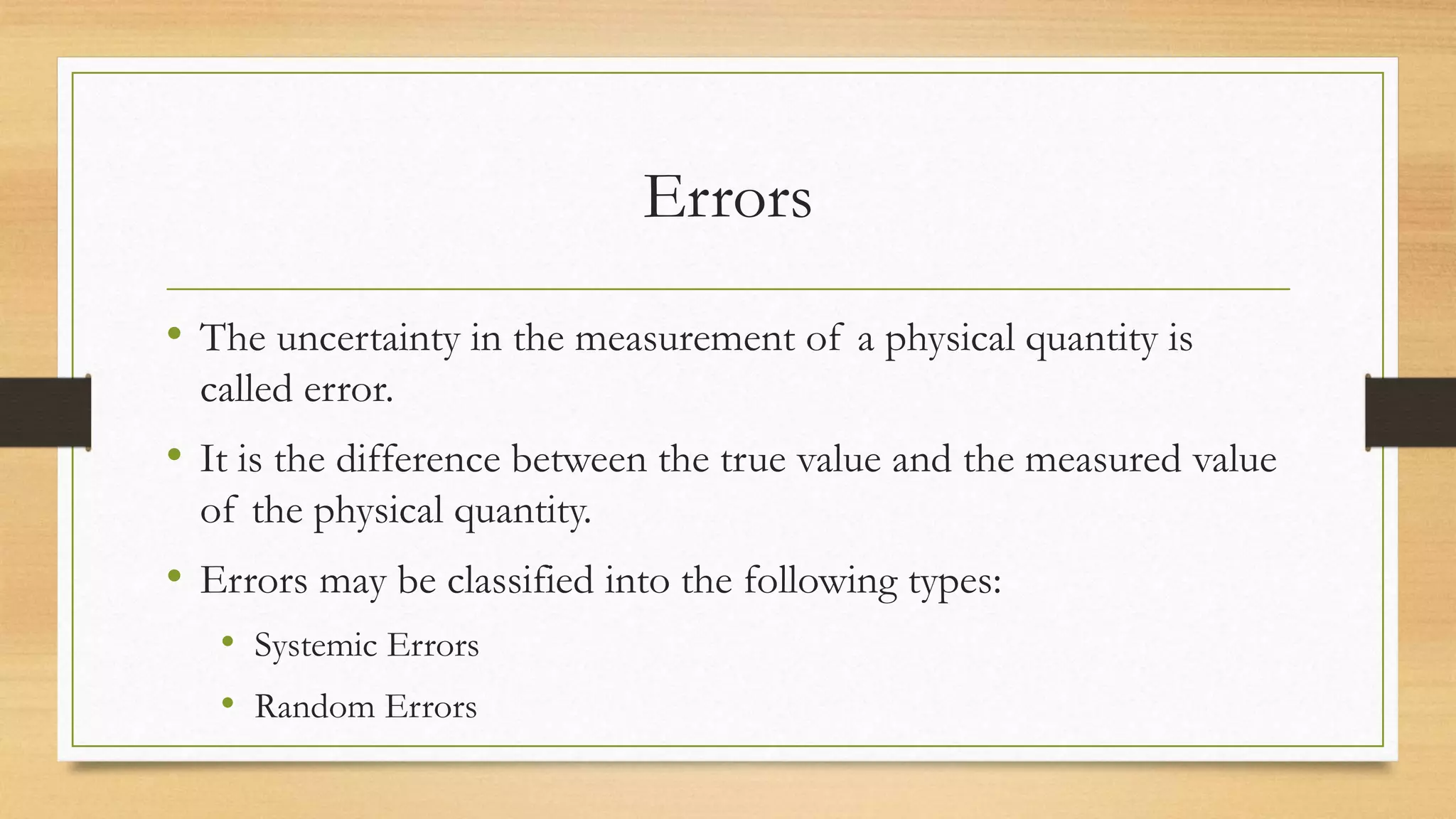 Errors

• The uncertainty in the measurement of a physical quantity is called error.

• It is the difference between the true value and the measured value of the physical quantity.

• Errors may be classified into the following types:

  • Systemic Errors

  • Random Errors